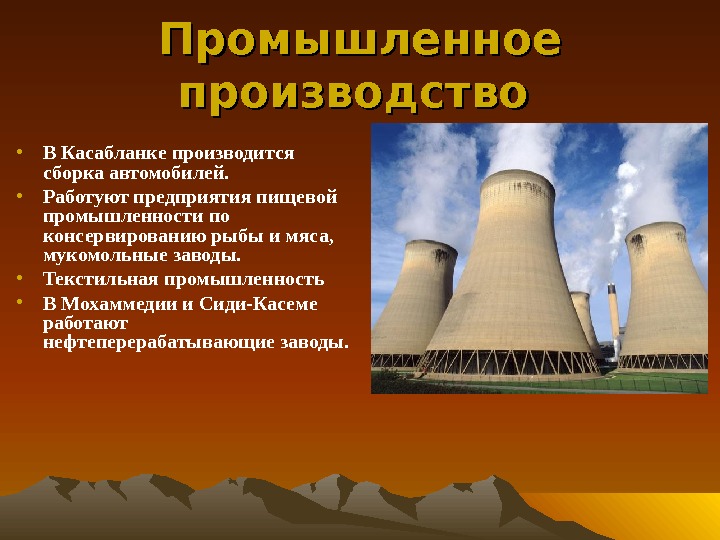 Промышленное производство

• В Касабланке производится сборка автомобилей.
• Работуют предприятия пищевой промышленности по консервированию рыбы и мяса, мукомольные заводы.
• Текстильная промышленность
• В Мохаммедии и Сиди-Касеме работают нефтеперерабатывающие заводы.